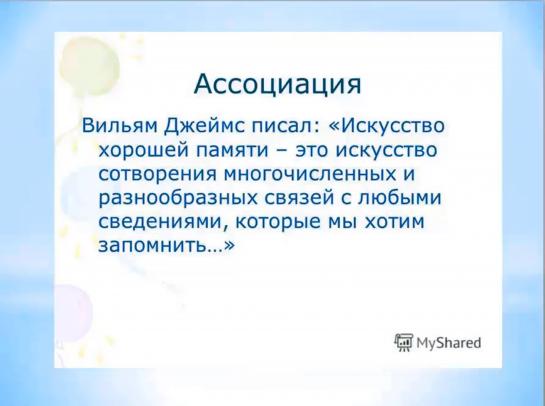 Ассоциация

Вильям Джеймс писал: «Искусство хорошей памяти – это искусство сотворения многочисленных и разнообразных связей с любыми сведениями, которые мы хотим запомнить…»

MyShared